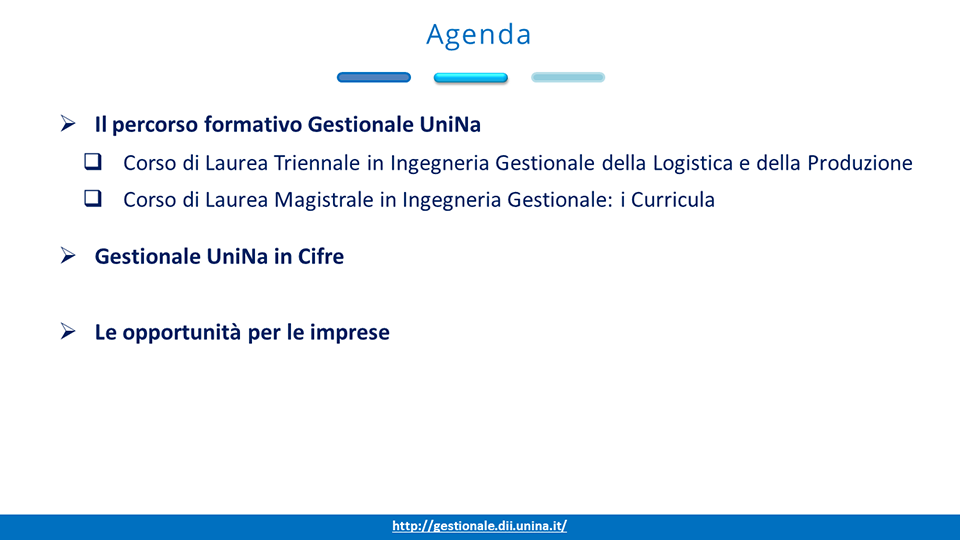 Agenda

➢ Il percorso formativo Gestionale UniNa

❑ Corso di Laurea Triennale in Ingegneria Gestionale della Logistica e della Produzione

❑ Corso di Laurea Magistrale in Ingegneria Gestionale: i Curricula

➢ Gestionale UniNa in Cifre

➢ Le opportunità per le imprese

http://gestionale.dii.unina.it/